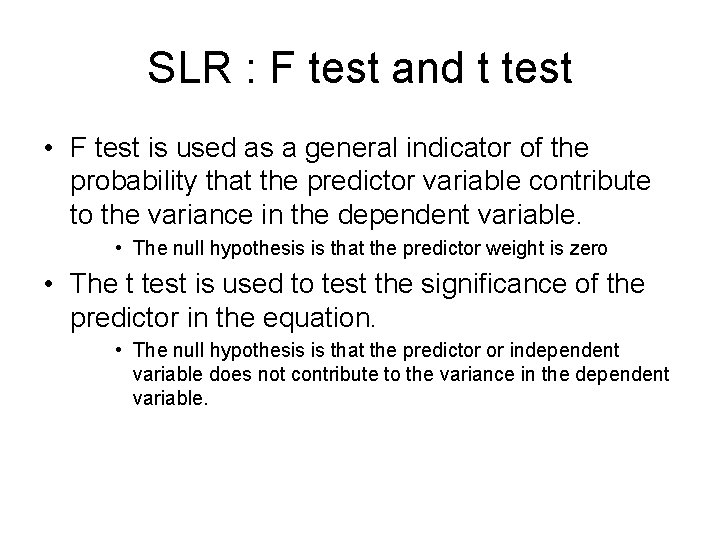 SLR : F test and t test

• F test is used as a general indicator of the probability that the predictor variable contribute to the variance in the dependent variable.

• The null hypothesis is that the predictor weight is zero

• The t test is used to test the significance of the predictor in the equation.

• The null hypothesis is that the predictor or independent variable does not contribute to the variance in the dependent variable.